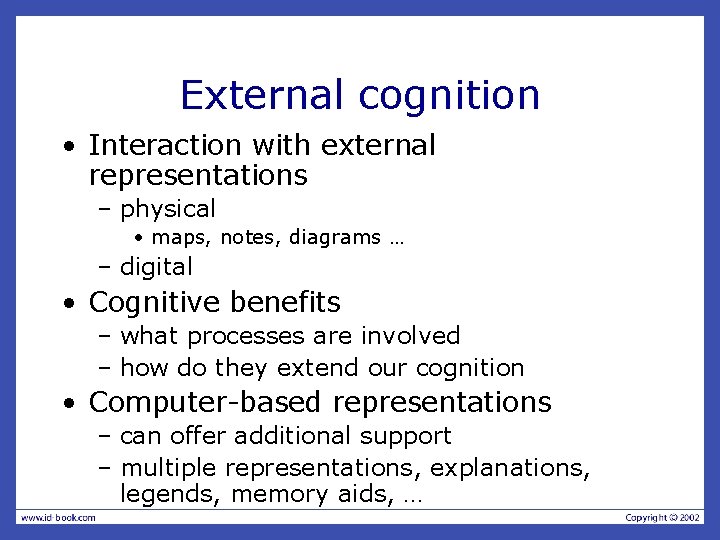 External cognition

• Interaction with external representations
– physical
• maps, notes, diagrams …
– digital
• Cognitive benefits
– what processes are involved
– how do they extend our cognition
• Computer-based representations
– can offer additional support
– multiple representations, explanations, legends, memory aids, …

www.id-book.com

Copyright © 2002